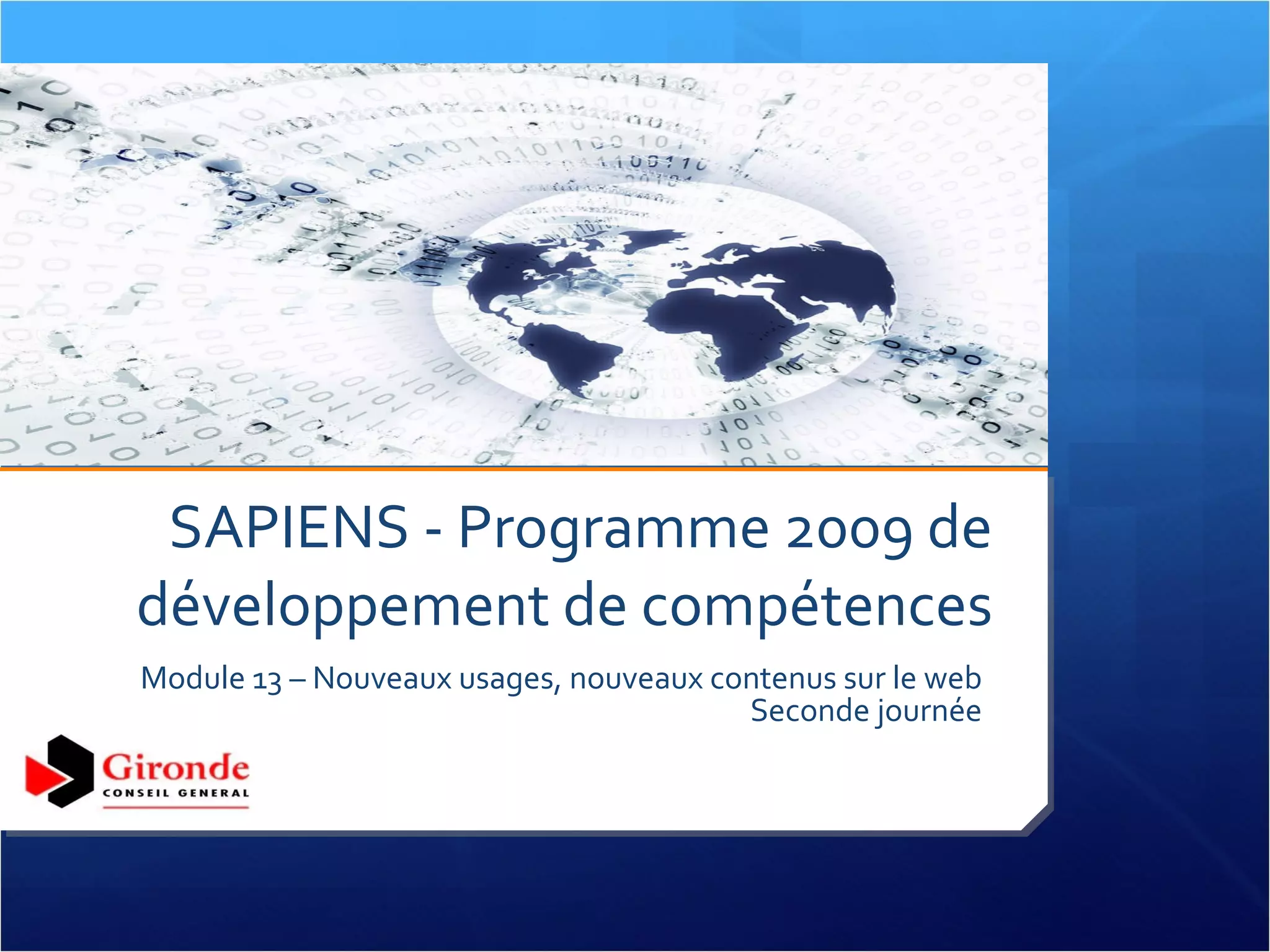 SAPIENS - Programme 2009 de développement de compétences

Module 13 – Nouveaux usages, nouveaux contenus sur le web
Seconde journée

Gironde
CONSEIL GENERAL